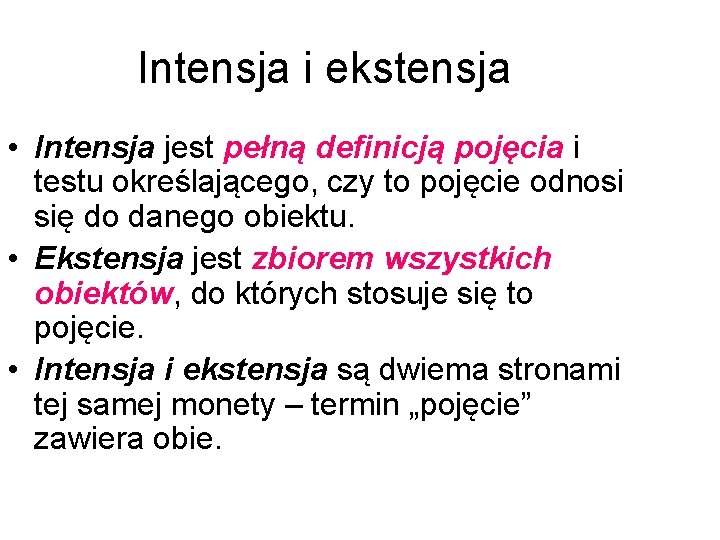 Intensja i ekstensja

• Intensja jest pełną definicją pojęcia i testu określającego, czy to pojęcie odnosi się do danego obiektu.
• Ekstensja jest zbiorem wszystkich obiektów, do których stosuje się to pojęcie.
• Intensja i ekstensja są dwiema stronami tej samej monety – termin „pojęcie” zawiera obie.